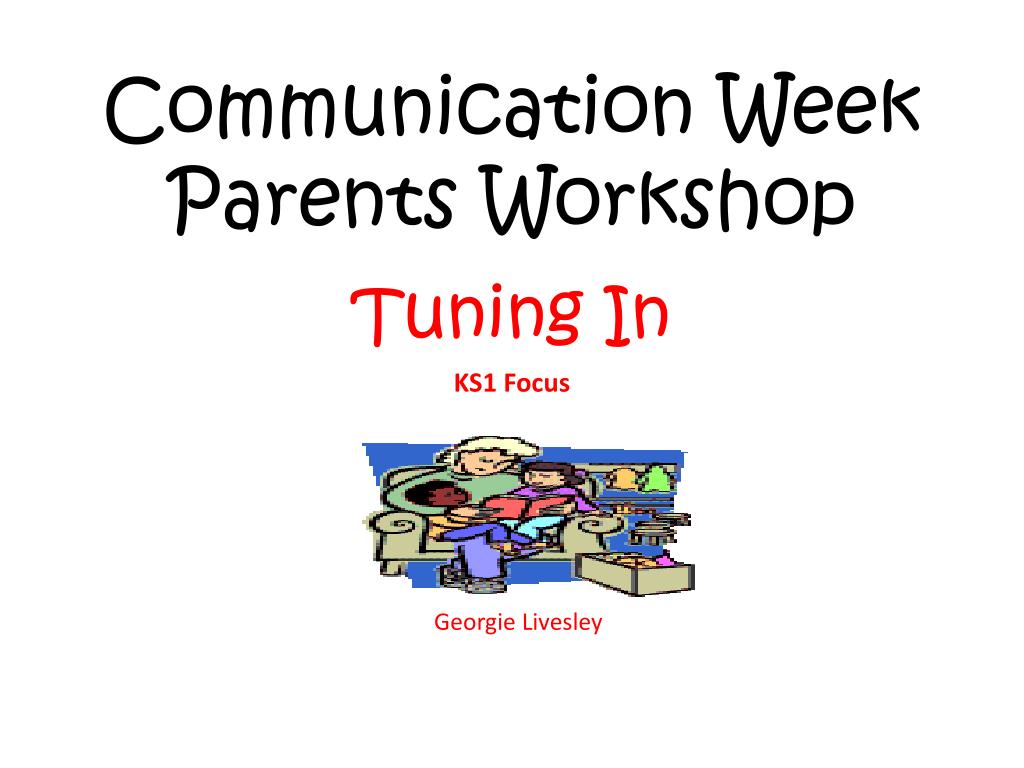 Communication Week Parents Workshop

Tuning In

KS1 Focus

Georgie Livesley